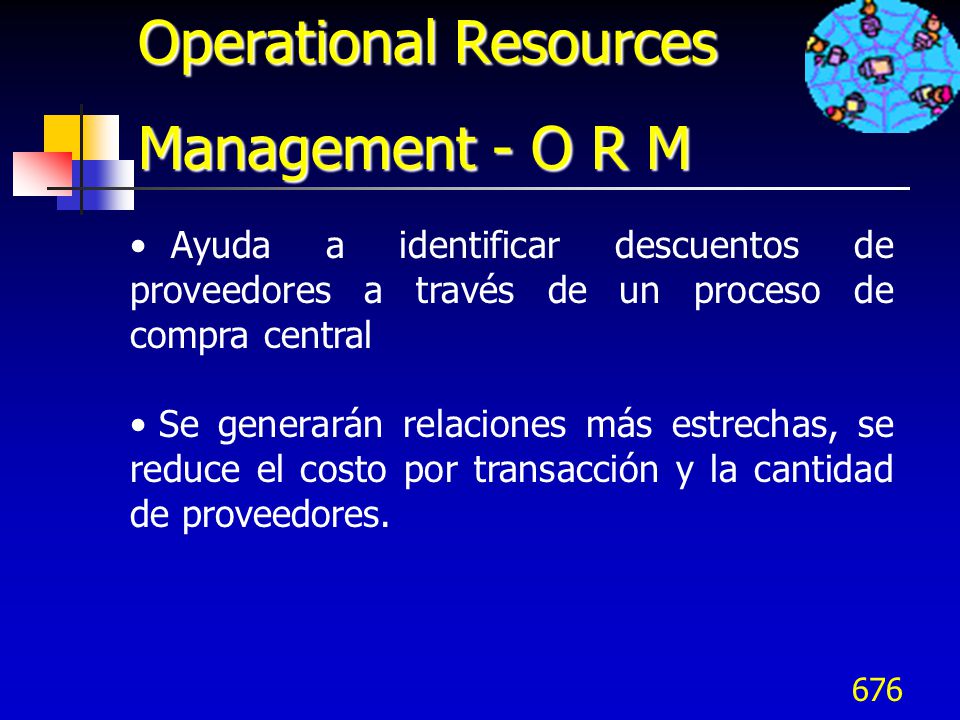 Operational Resources Management - O R M

• Ayuda a identificar descuentos de proveedores a través de un proceso de compra central

• Se generarán relaciones más estrechas, se reduce el costo por transacción y la cantidad de proveedores.

676